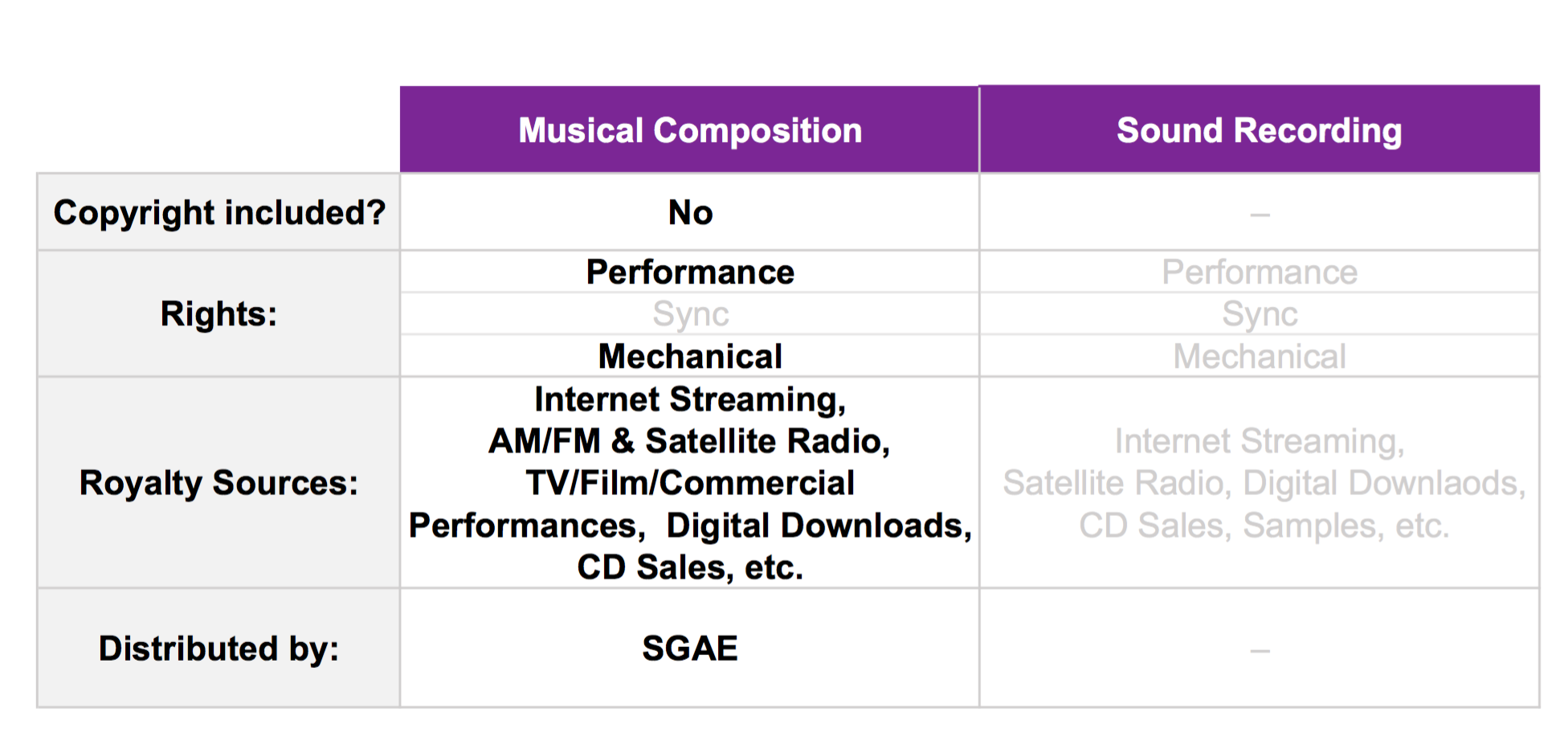 | | Musical Composition | Sound Recording |
|---|---|---|
| Copyright included? | No | – |
| Rights: | Performance | Performance |
| | Sync | Sync |
| | Mechanical | Mechanical |
| Royalty Sources: | Internet Streaming, AM/FM & Satellite Radio, TV/Film/Commercial Performances, Digital Downloads, CD Sales, etc. | Internet Streaming, Satellite Radio, Digital Downlaods, CD Sales, Samples, etc. |
| Distributed by: | SGAE | – |